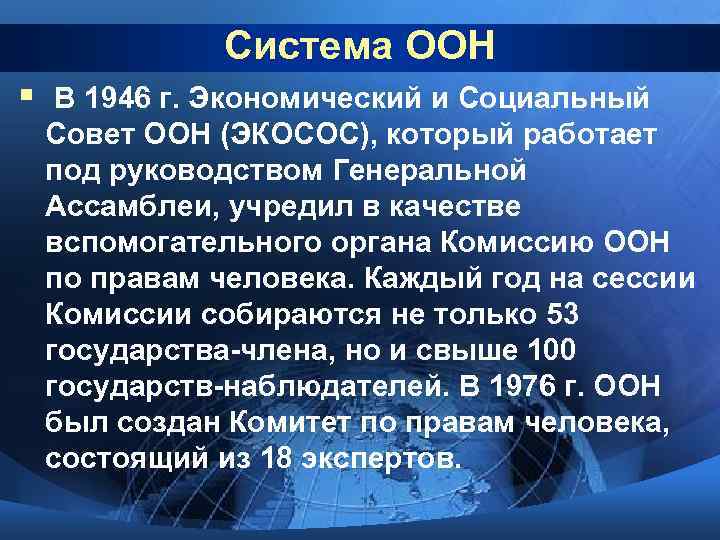 Система ООН

В 1946 г. Экономический и Социальный Совет ООН (ЭКОСОС), который работает под руководством Генеральной Ассамблеи, учредил в качестве вспомогательного органа Комиссию ООН по правам человека. Каждый год на сессии Комиссии собираются не только 53 государства-члена, но и свыше 100 государств-наблюдателей. В 1976 г. ООН был создан Комитет по правам человека, состоящий из 18 экспертов.